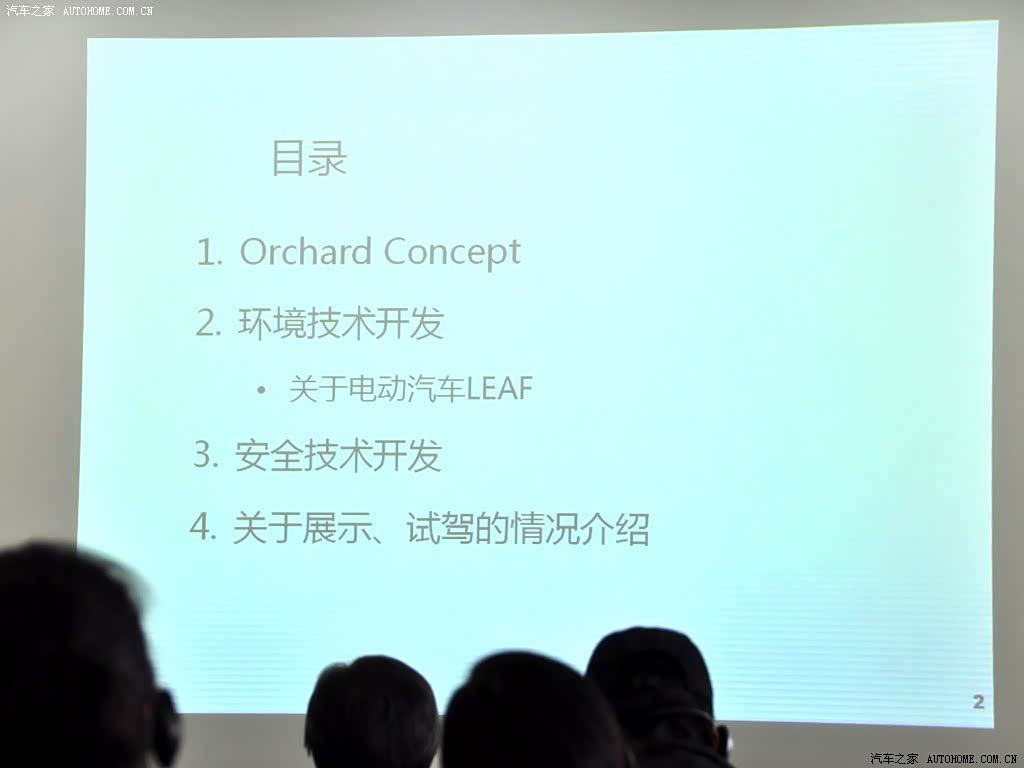 汽车之家 AUTOHOME.COM.CN

目录

1. Orchard Concept

2. 环境技术开发

• 关于电动汽车LEAF

3. 安全技术开发

4. 关于展示、试驾的情况介绍

2

汽车之家 AUTOHOME.COM.CN